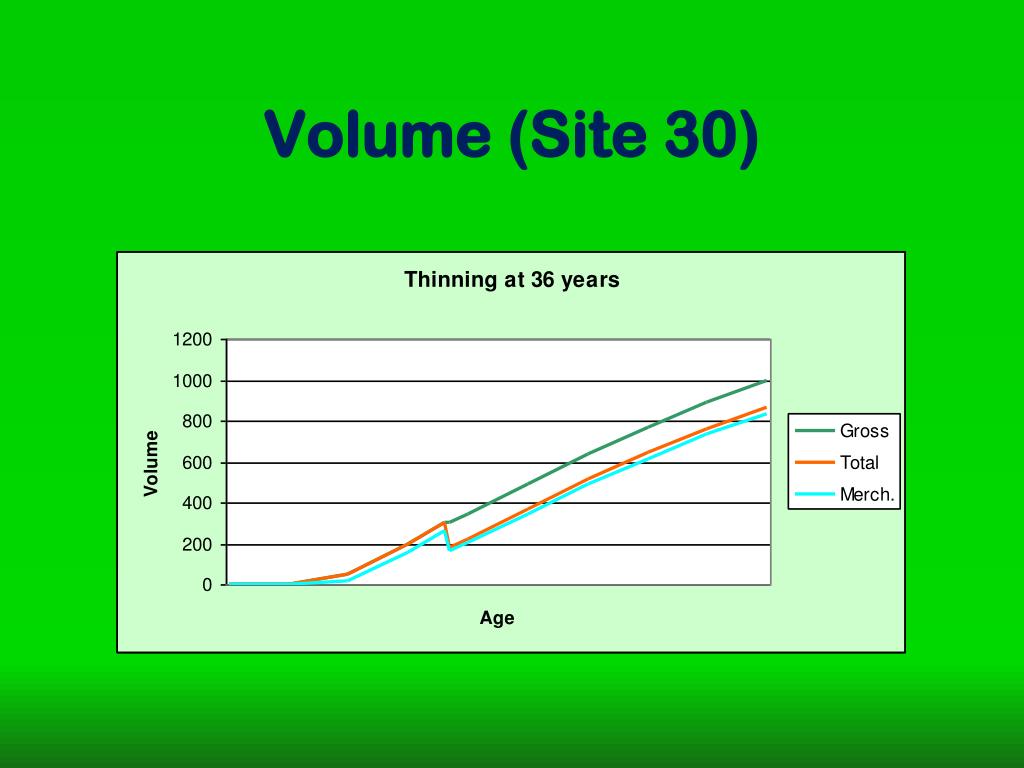 Volume (Site 30)

Thinning at 36 years

1200
1000
800
600
400
200
0

Volume

Age

Gross
Total
Merch.